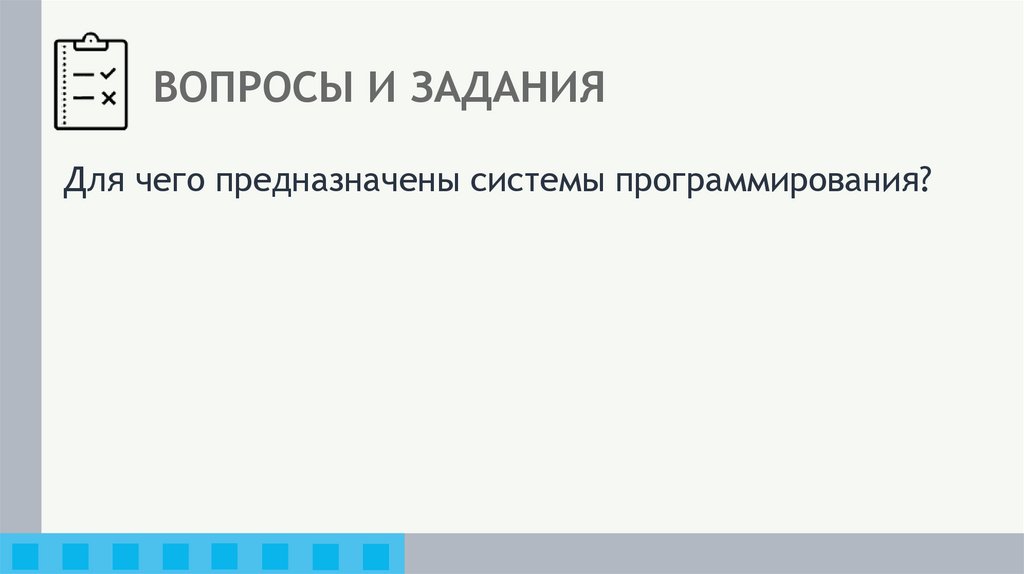 ВОПРОСЫ И ЗАДАНИЯ

Для чего предназначены системы программирования?